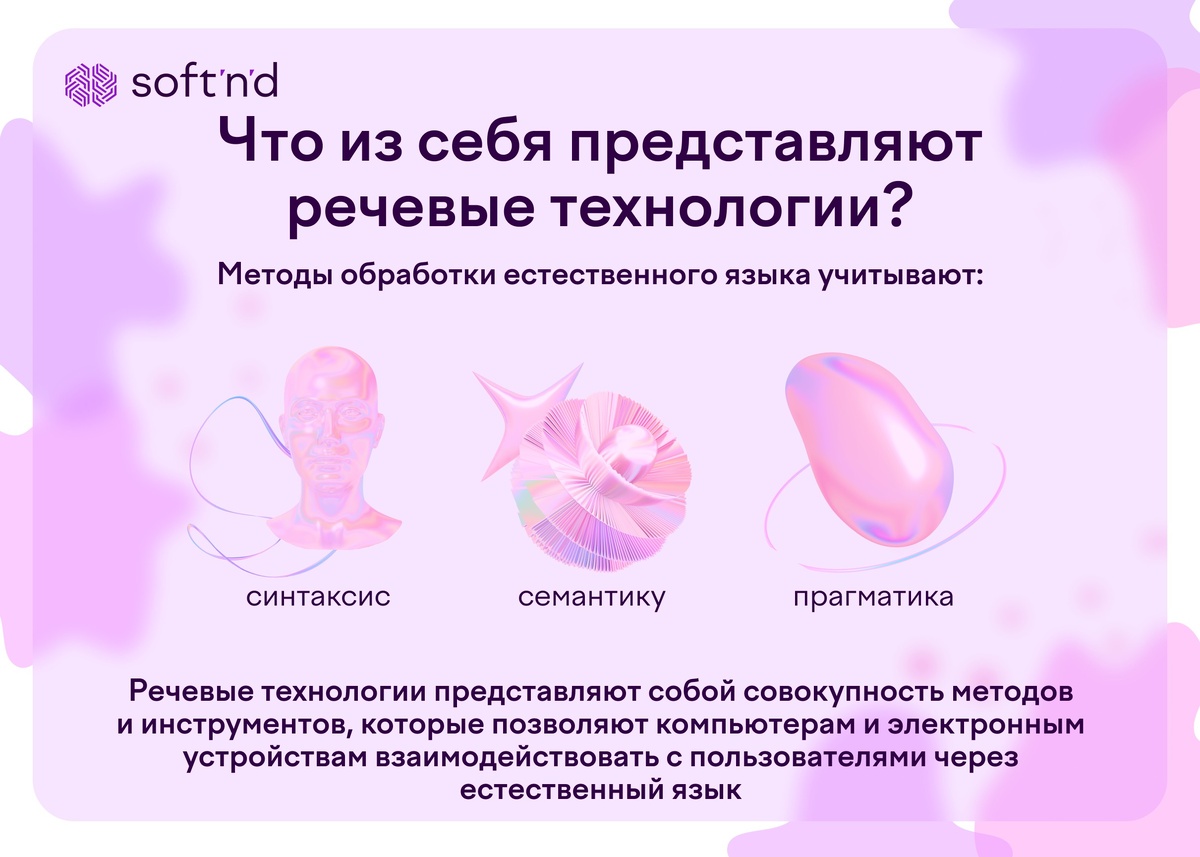 soft'n'd

Что из себя представляют речевые технологии?

Методы обработки естественного языка учитывают:

синтаксис

семантику

прагматика

Речевые технологии представляют собой совокупность методов и инструментов, которые позволяют компьютерам и электронным устройствам взаимодействовать с пользователями через естественный язык